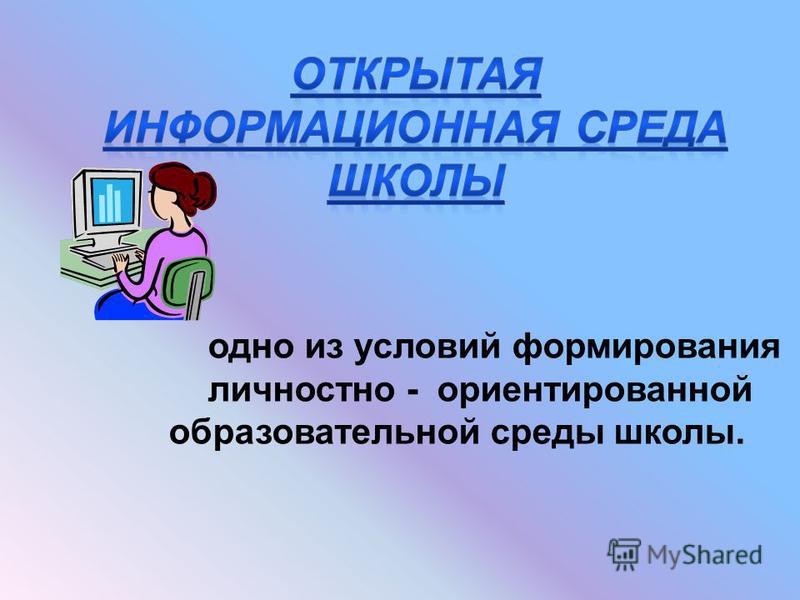 ОТКРЫТАЯ ИНФОРМАЦИОННАЯ СРЕДА ШКОЛЫ

одно из условий формирования личностно - ориентированной образовательной среды школы.

MyShared